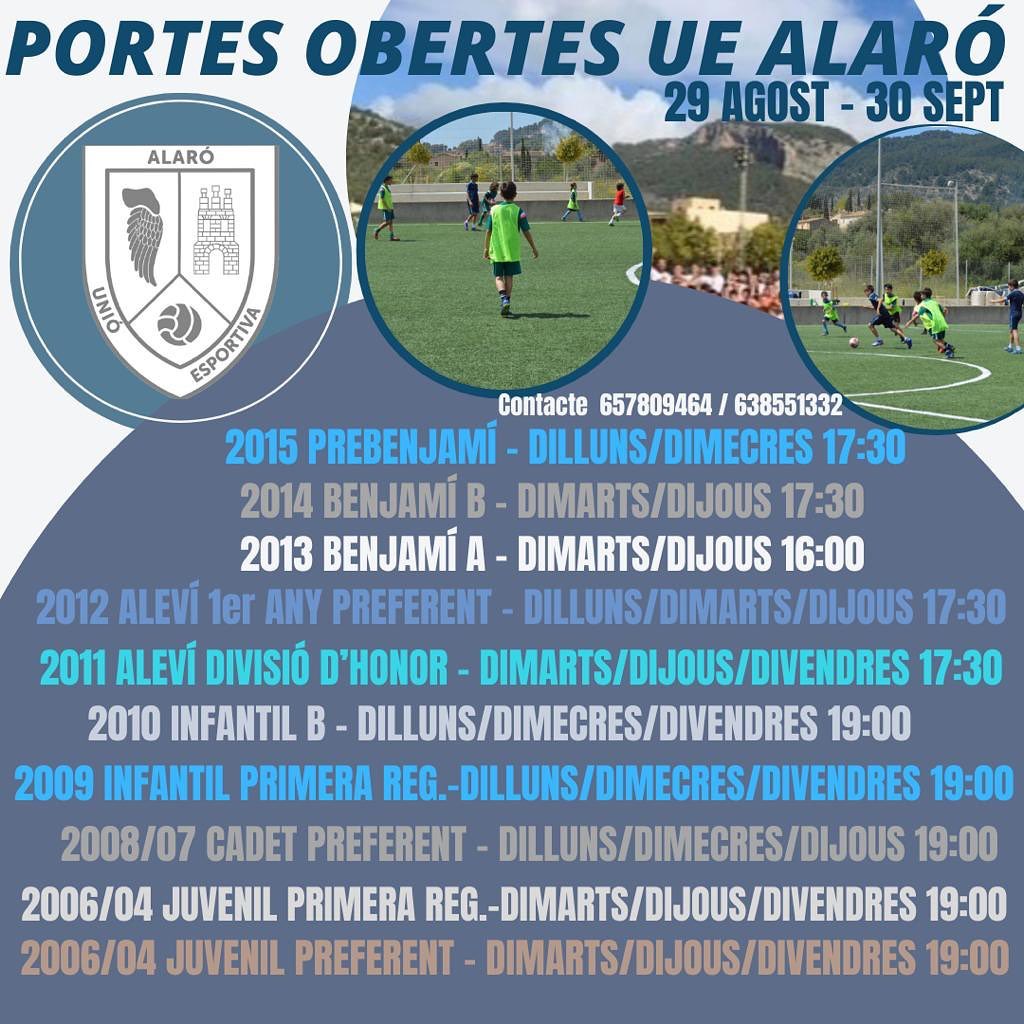 PORTES OBERTES UE ALARÓ
29 AGOST - 30 SEPT

ALARÓ
UNIÓ ESPORTIVA

Contacte 657809464 / 638551332

2015 PREBENJAMÍ - DILLUNS/DIMECRES 17:30
2014 BENJAMÍ B - DIMARTS/DIJOUS 17:30
2013 BENJAMÍ A - DIMARTS/DIJOUS 16:00
2012 ALEVÍ 1er ANY PREFERENT - DILLUNS/DIMARTS/DIJOUS 17:30
2011 ALEVÍ DIVISIÓ D'HONOR - DIMARTS/DIJOUS/DIVENDRES 17:30
2010 INFANTIL B - DILLUNS/DIMECRES/DIVENDRES 19:00
2009 INFANTIL PRIMERA REG.-DILLUNS/DIMECRES/DIVENDRES 19:00
2008/07 CADET PREFERENT - DILLUNS/DIMECRES/DIJOUS 19:00
2006/04 JUVENIL PRIMERA REG.-DIMARTS/DIJOUS/DIVENDRES 19:00
2006/04 JUVENIL PREFERENT - DIMARTS/DIJOUS/DIVENDRES 19:00